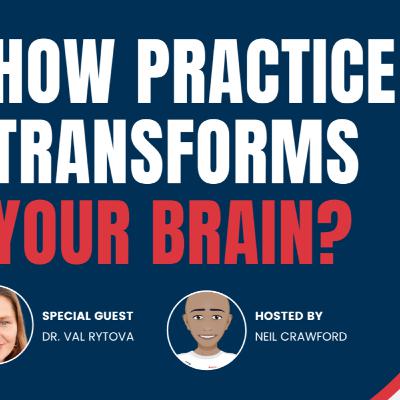 HOW PRACTICE TRANSFORMS YOUR BRAIN?

SPECIAL GUEST
DR. VAL RYTOVA

HOSTED BY
NEIL CRAWFORD